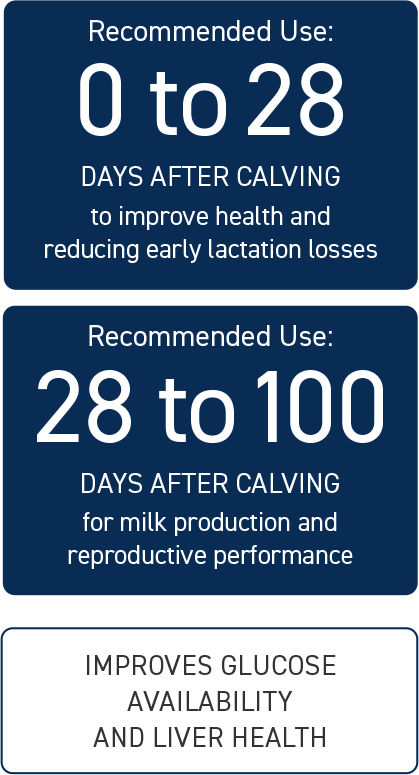 Recommended Use:
0 to 28
DAYS AFTER CALVING
to improve health and reducing early lactation losses

Recommended Use:
28 to 100
DAYS AFTER CALVING
for milk production and reproductive performance

IMPROVES GLUCOSE AVAILABILITY AND LIVER HEALTH